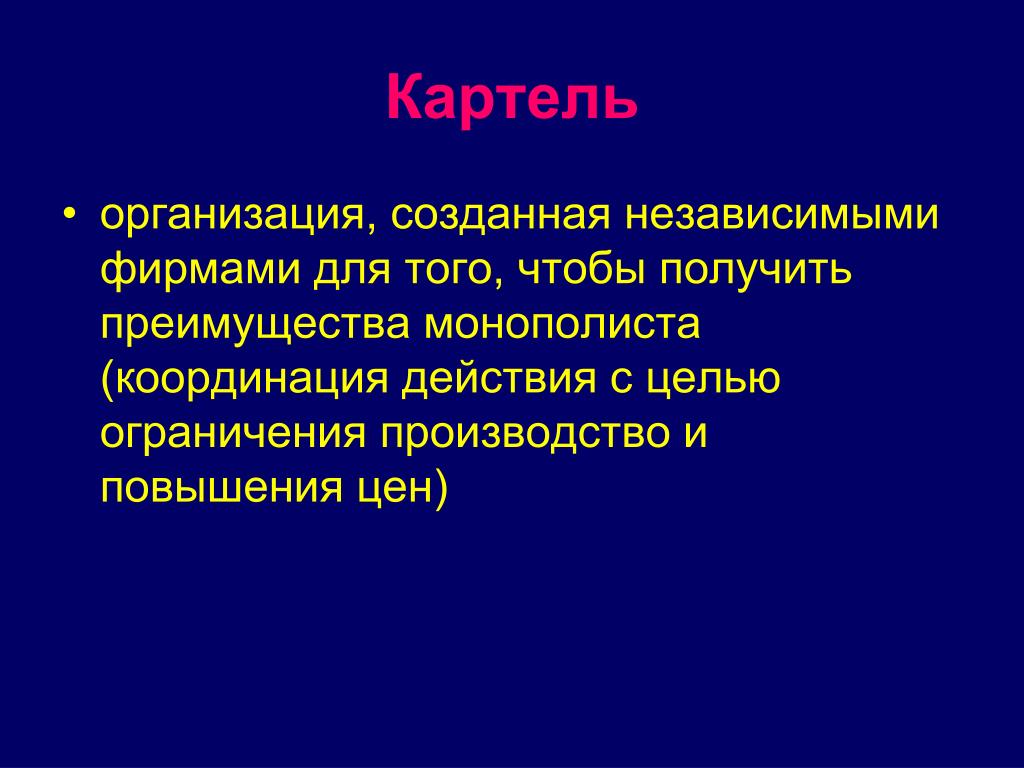 Картель

• организация, созданная независимыми фирмами для того, чтобы получить преимущества монополиста (координация действия с целью ограничения производство и повышения цен)